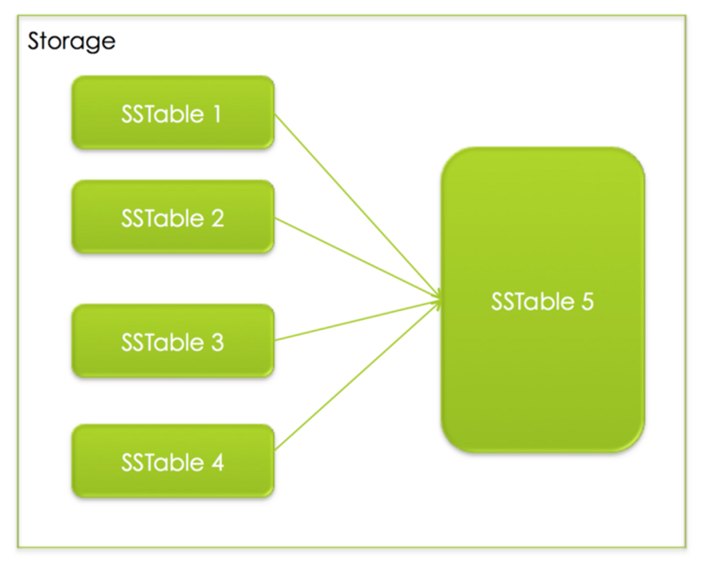 Storage

SSTable 1

SSTable 2

SSTable 3

SSTable 4

SSTable 5